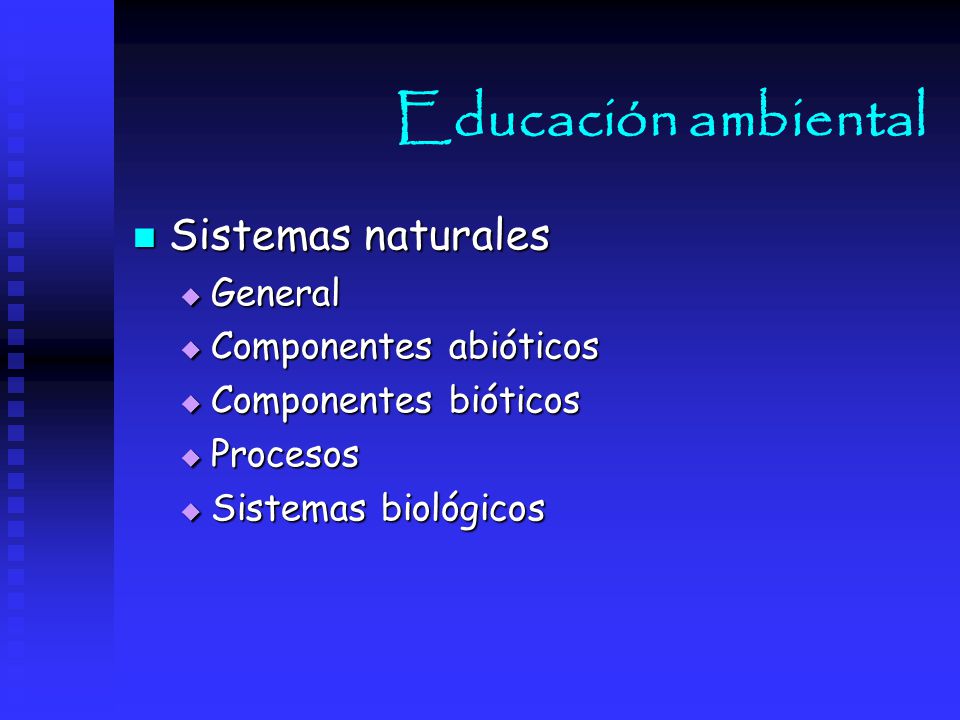 Educación ambiental

Sistemas naturales
General
Componentes abióticos
Componentes bióticos
Procesos
Sistemas biológicos